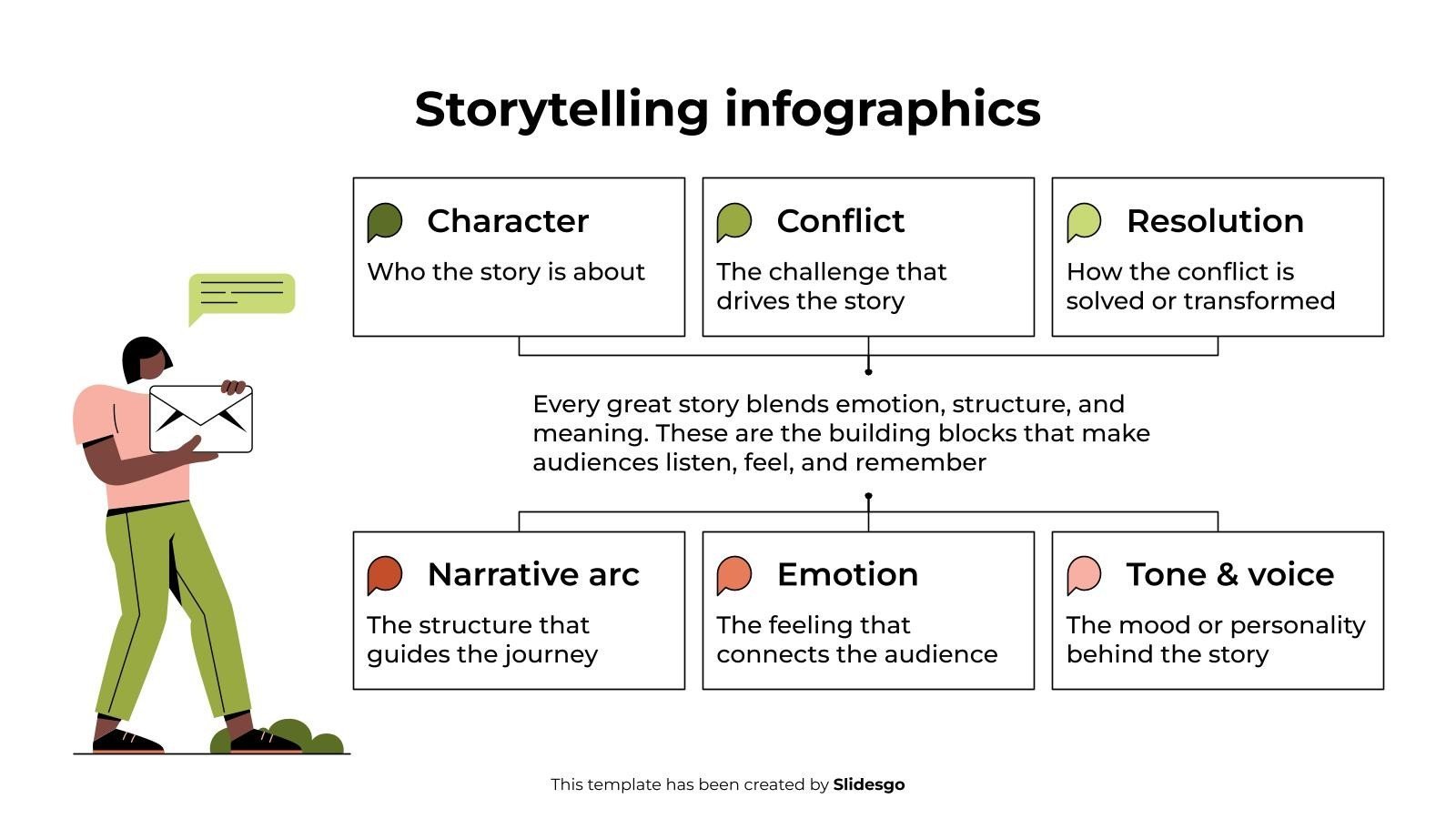 Storytelling infographics

Character
Who the story is about

Conflict
The challenge that drives the story

Resolution
How the conflict is solved or transformed

Every great story blends emotion, structure, and meaning. These are the building blocks that make audiences listen, feel, and remember

Narrative arc
The structure that guides the journey

Emotion
The feeling that connects the audience

Tone & voice
The mood or personality behind the story

This template has been created by Slidesgo